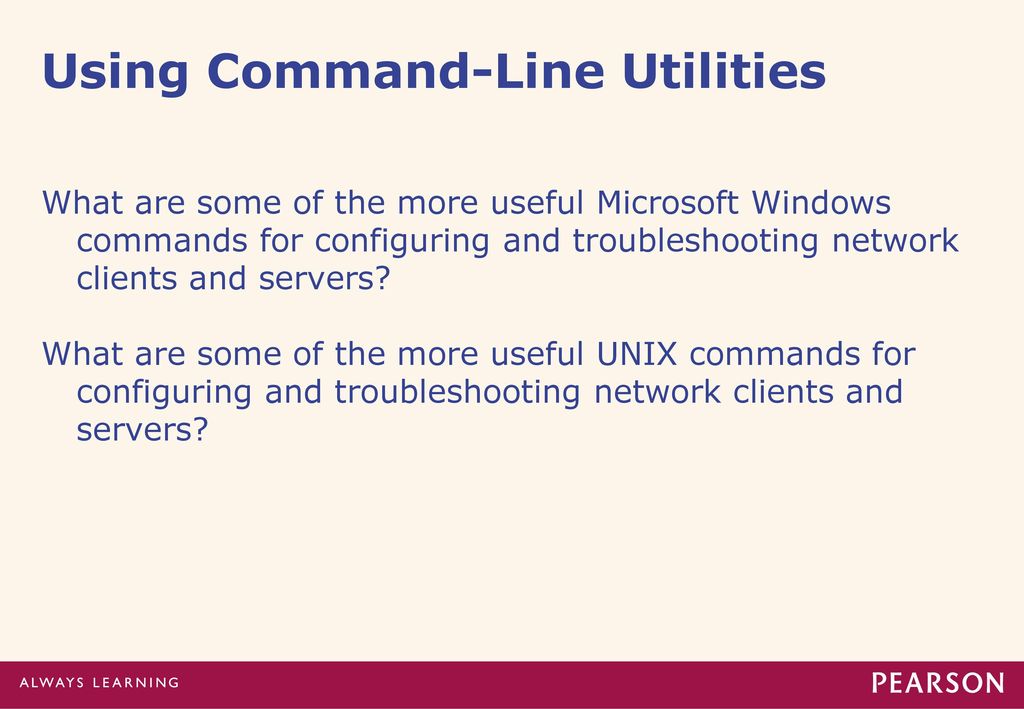 Using Command-Line Utilities

What are some of the more useful Microsoft Windows commands for configuring and troubleshooting network clients and servers?

What are some of the more useful UNIX commands for configuring and troubleshooting network clients and servers?

ALWAYS LEARNING

PEARSON